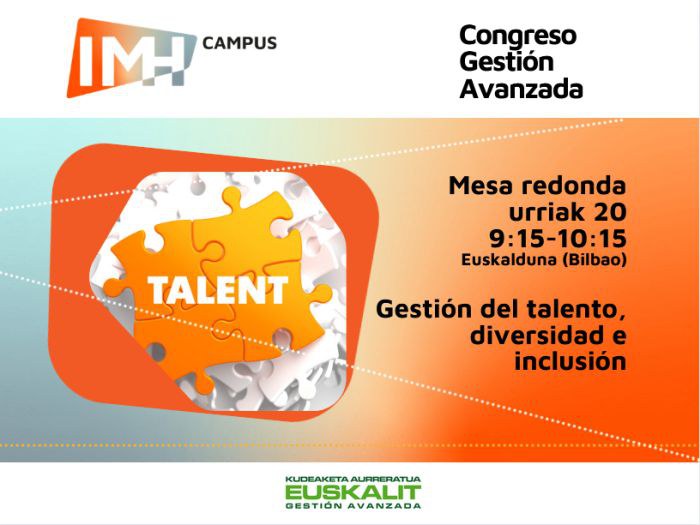 IMH CAMPUS

Congreso Gestión Avanzada

TALENT

Mesa redonda
urriak 20
9:15-10:15
Euskalduna (Bilbao)

Gestión del talento, diversidad e inclusión

KUDEAKETA AURRERATUA
EUSKALIT
GESTIÓN AVANZADA